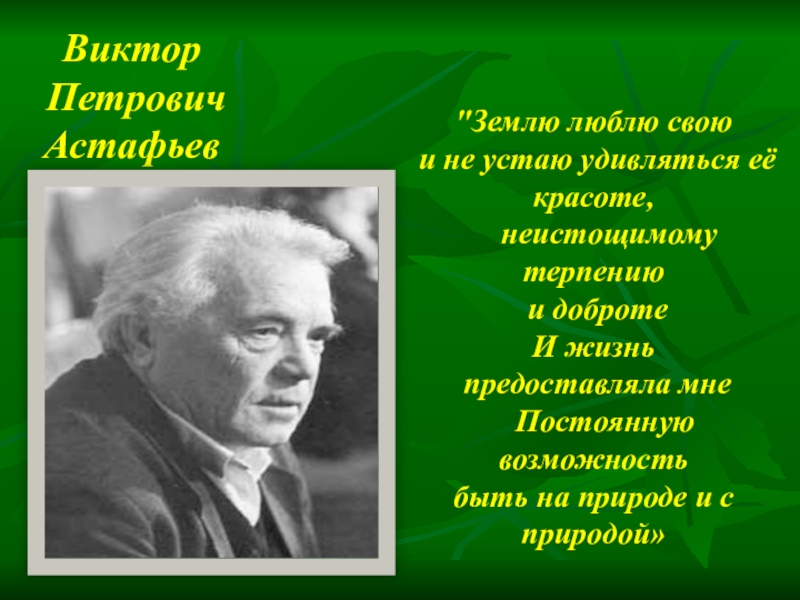 Виктор Петрович Астафьев

"Землю люблю свою
и не устаю удивляться её красоте,
неистощимому терпению
и доброте
И жизнь
предоставляла мне
Постоянную возможность
быть на природе и с природой»